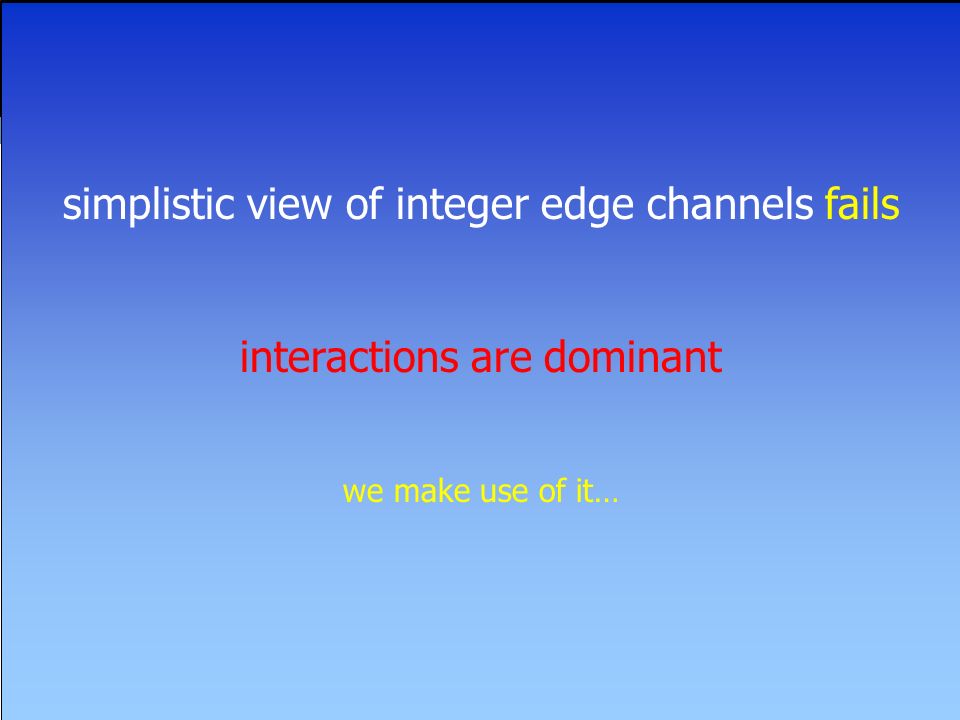 simplistic view of integer edge channels fails

interactions are dominant

we make use of it…